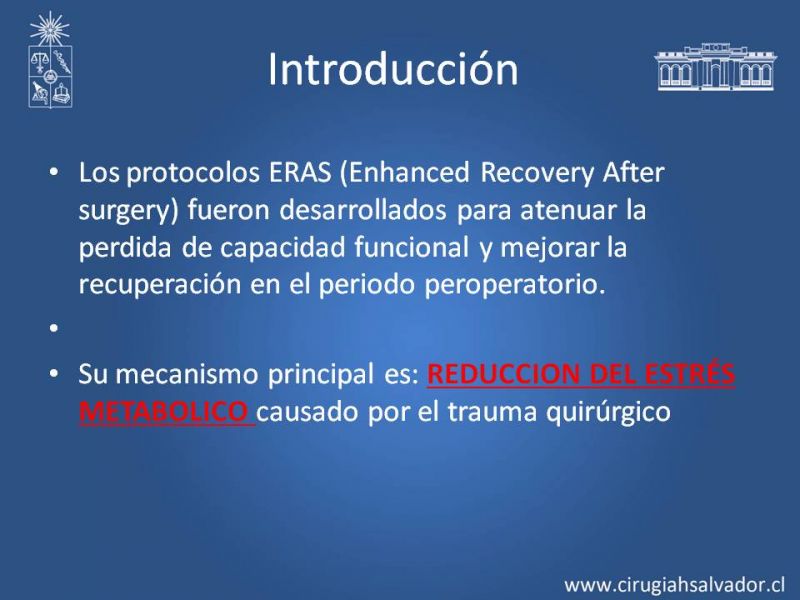 Introducción

• Los protocolos ERAS (Enhanced Recovery After surgery) fueron desarrollados para atenuar la perdida de capacidad funcional y mejorar la recuperación en el periodo peroperatorio.

•

• Su mecanismo principal es: REDUCCION DEL ESTRÉS METABOLICO causado por el trauma quirúrgico

www.cirugiahsalvador.cl